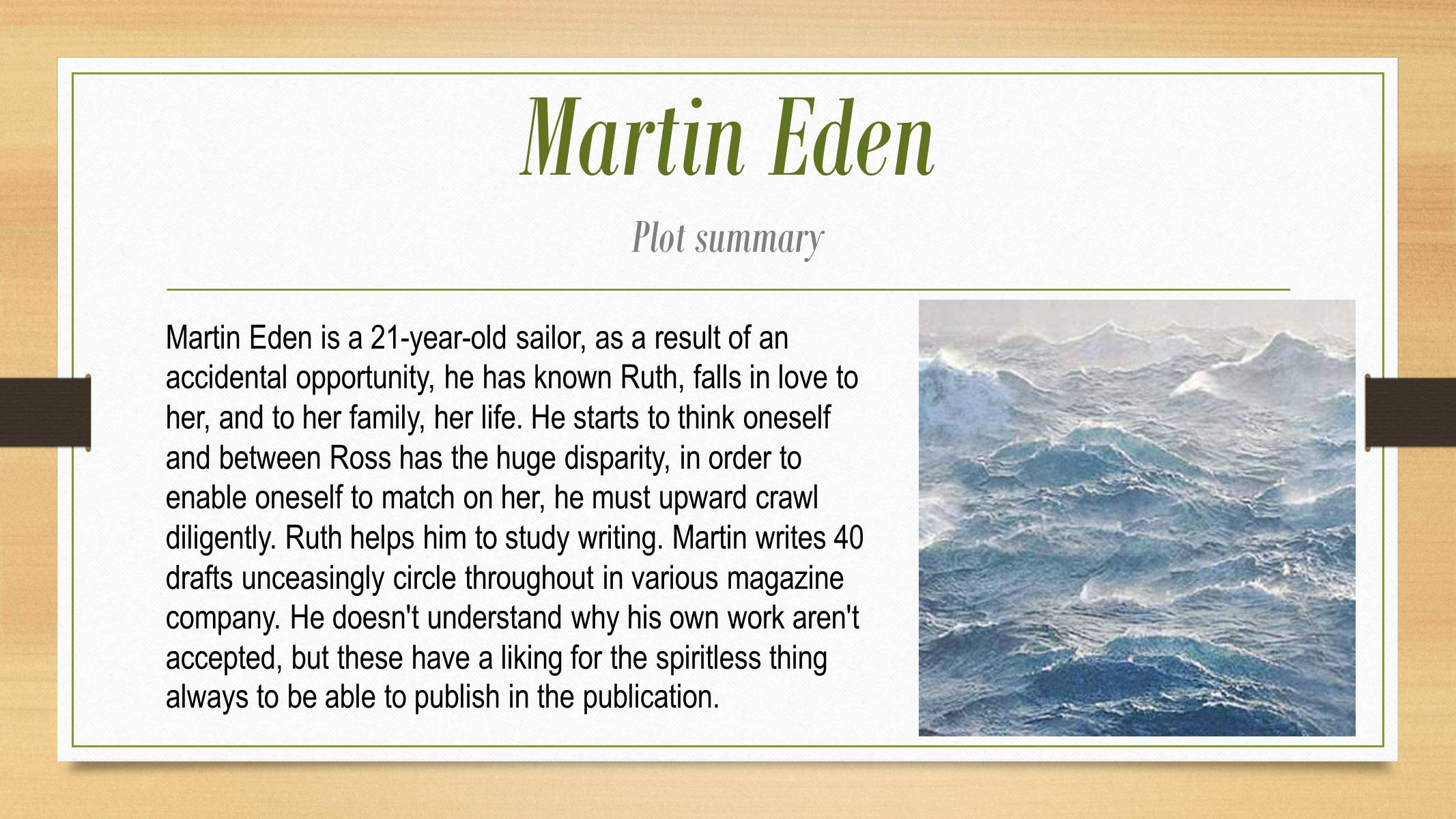 Martin Eden

Plot summary

Martin Eden is a 21-year-old sailor, as a result of an accidental opportunity, he has known Ruth, falls in love to her, and to her family, her life. He starts to think oneself and between Ross has the huge disparity, in order to enable oneself to match on her, he must upward crawl diligently. Ruth helps him to study writing. Martin writes 40 drafts unceasingly circle throughout in various magazine company. He doesn't understand why his own work aren't accepted, but these have a liking for the spiritless thing always to be able to publish in the publication.